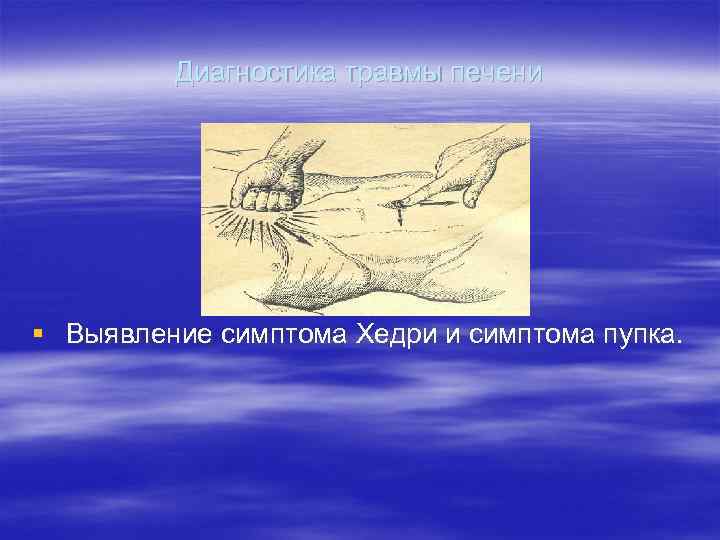 Диагностика травмы печени

Выявление симптома Хедри и симптома пупка.